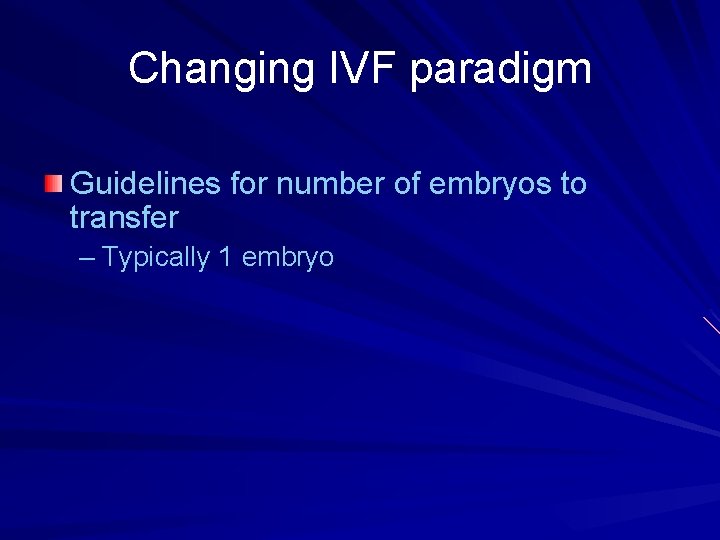 Changing IVF paradigm

Guidelines for number of embryos to transfer

– Typically 1 embryo